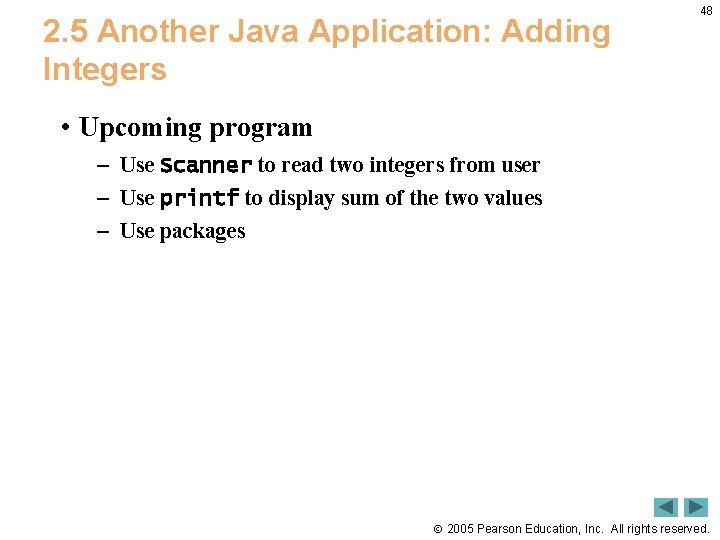 48

2.5 Another Java Application: Adding Integers

• Upcoming program
– Use Scanner to read two integers from user
– Use printf to display sum of the two values
– Use packages

© 2005 Pearson Education, Inc. All rights reserved.